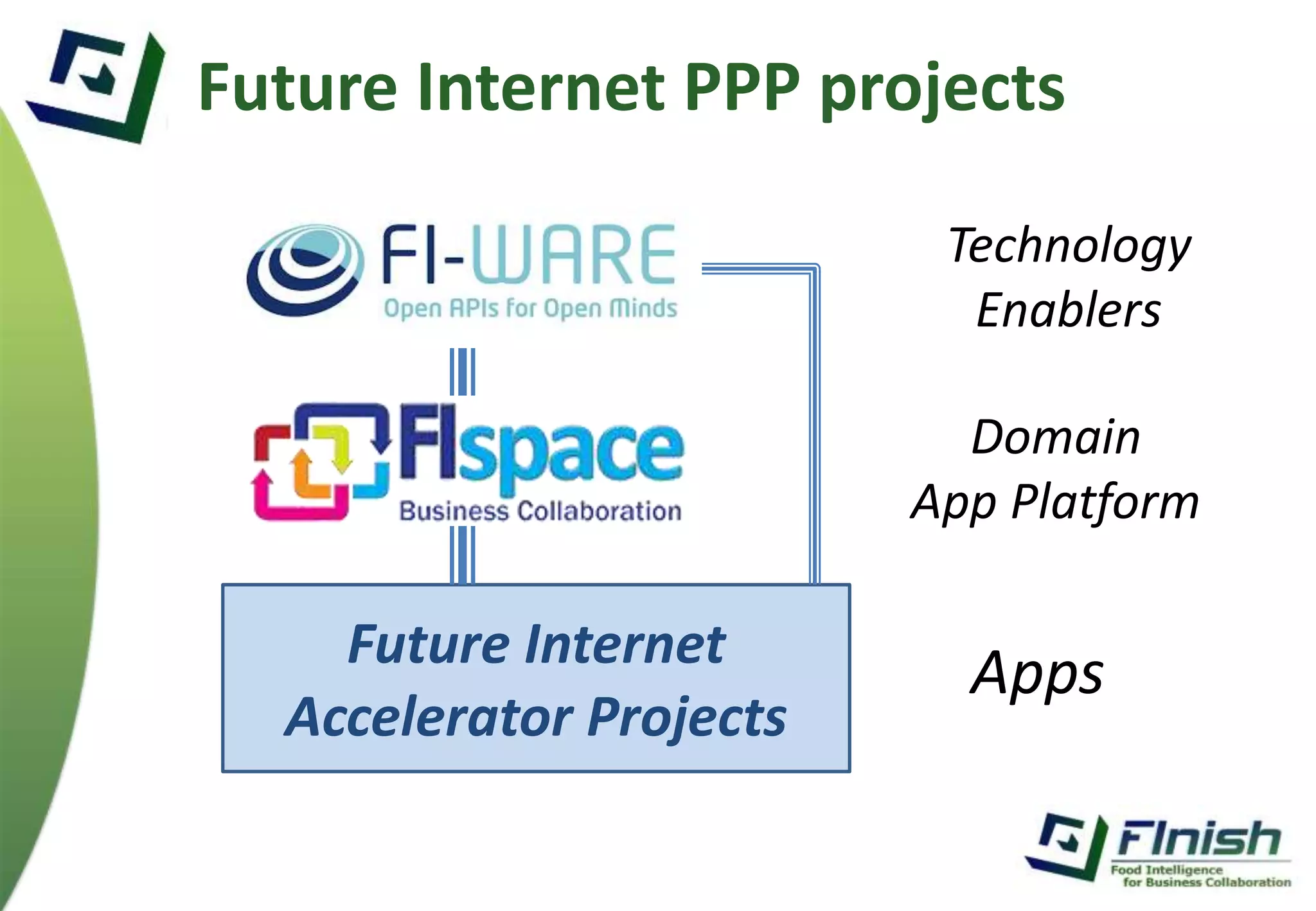 Future Internet PPP projects

FI-WARE
Open APIs for Open Minds

Technology Enablers

FIspace
Business Collaboration

Domain App Platform

Future Internet Accelerator Projects

Apps

FInish
Food Intelligence for Business Collaboration